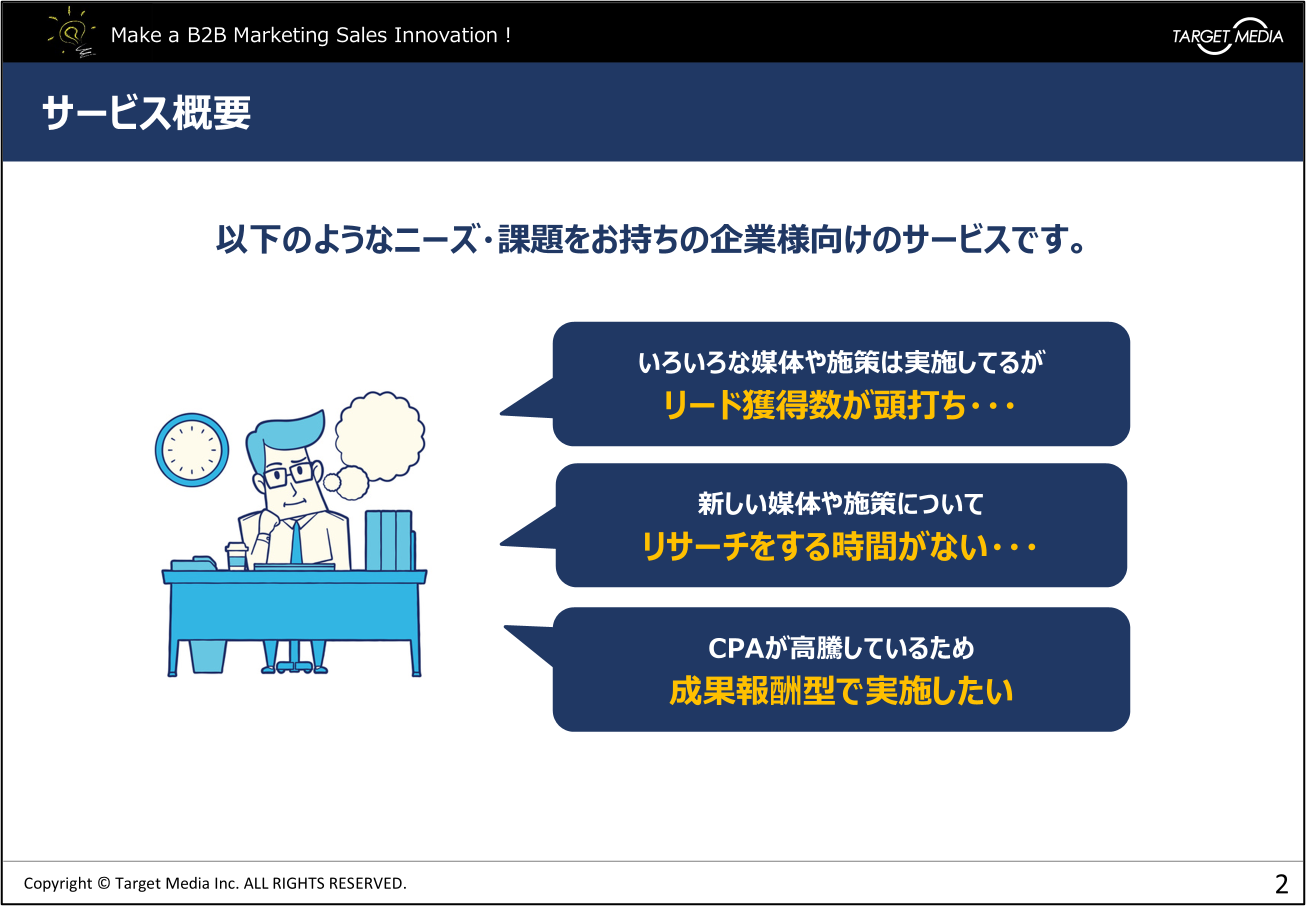 Make a B2B Marketing Sales Innovation !

TARGET MEDIA

サービス概要

以下のようなニーズ・課題をお持ちの企業様向けのサービスです。

いろいろな媒体や施策は実施してるが
リード獲得数が頭打ち・・・

新しい媒体や施策について
リサーチをする時間がない・・・

CPAが高騰しているため
成果報酬型で実施したい

Copyright © Target Media Inc. ALL RIGHTS RESERVED.

2